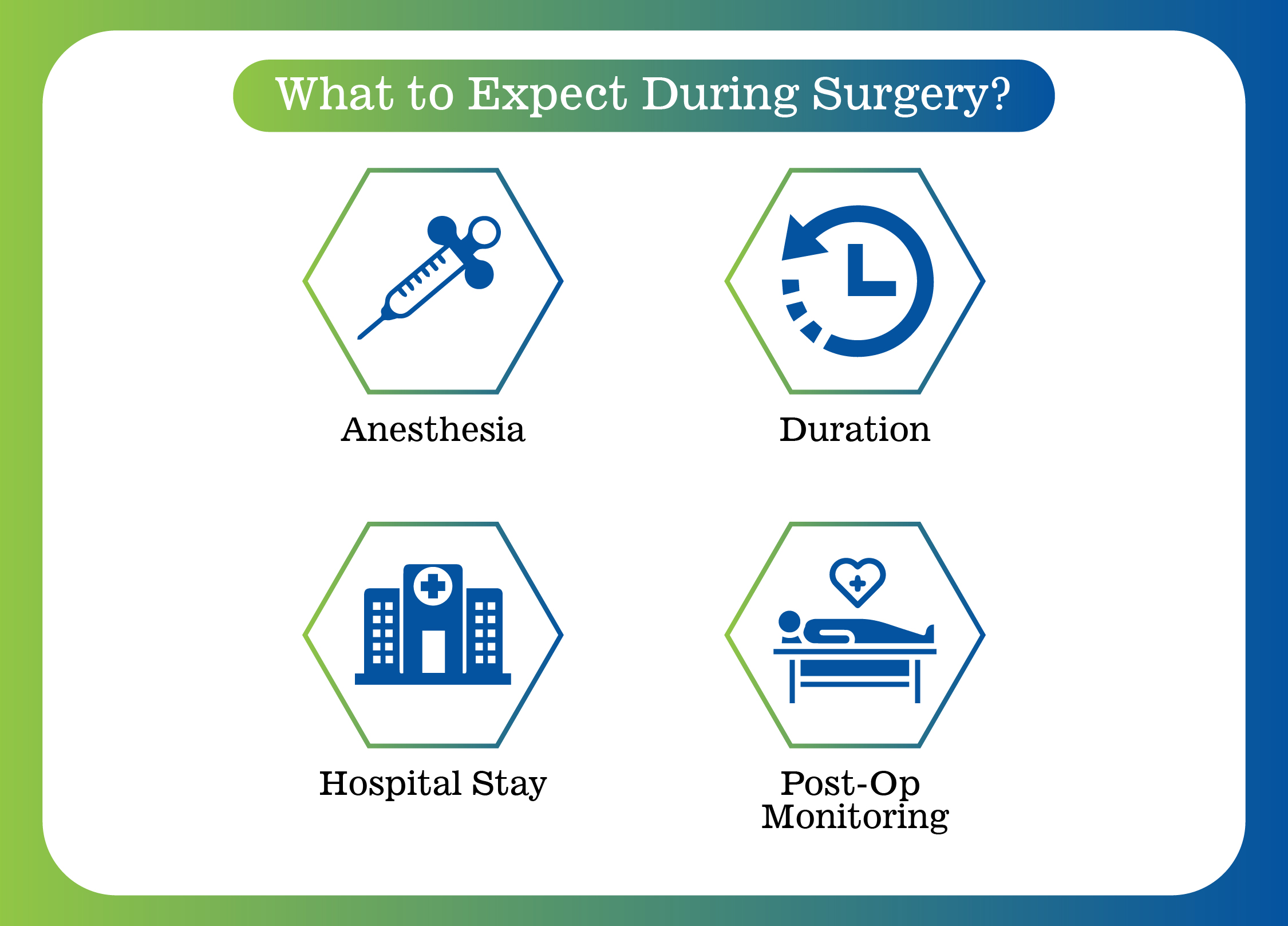 What to Expect During Surgery?

Anesthesia

Duration

Hospital Stay

Post-Op Monitoring